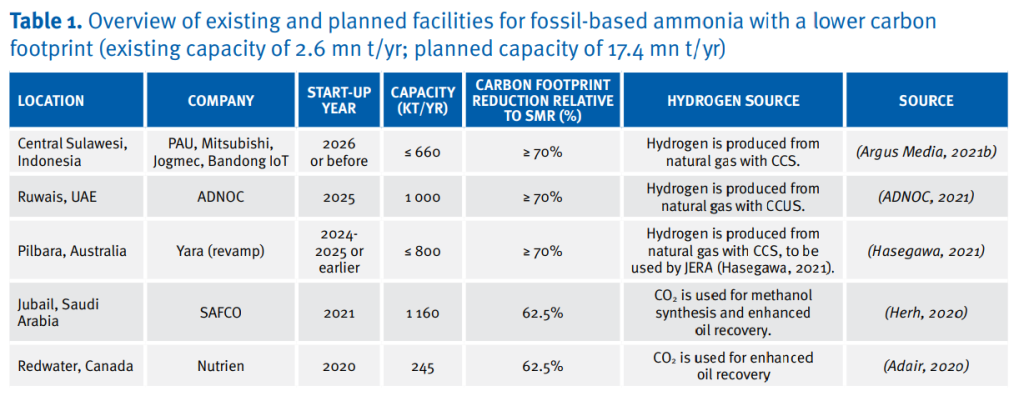 **Table 1.** Overview of existing and planned facilities for fossil-based ammonia with a lower carbon footprint (existing capacity of 2.6 mn t/yr; planned capacity of 17.4 mn t/yr)

| LOCATION | COMPANY | START-UP YEAR | CAPACITY (KT/YR) | CARBON FOOTPRINT REDUCTION RELATIVE TO SMR (%) | HYDROGEN SOURCE | SOURCE |
|---|---|---|---|---|---|---|
| Central Sulawesi, Indonesia | PAU, Mitsubishi, Jogmec, Bandong IoT | 2026 or before | ≤ 660 | ≥ 70% | Hydrogen is produced from natural gas with CCS. | (Argus Media, 2021b) |
| Ruwais, UAE | ADNOC | 2025 | 1 000 | ≥ 70% | Hydrogen is produced from natural gas with CCUS. | (ADNOC, 2021) |
| Pilbara, Australia | Yara (revamp) | 2024-2025 or earlier | ≤ 800 | ≥ 70% | Hydrogen is produced from natural gas with CCS, to be used by JERA (Hasegawa, 2021). | (Hasegawa, 2021) |
| Jubail, Saudi Arabia | SAFCO | 2021 | 1 160 | 62.5% | $CO_2$ is used for methanol synthesis and enhanced oil recovery. | (Herh, 2020) |
| Redwater, Canada | Nutrien | 2020 | 245 | 62.5% | $CO_2$ is used for enhanced oil recovery | (Adair, 2020) |